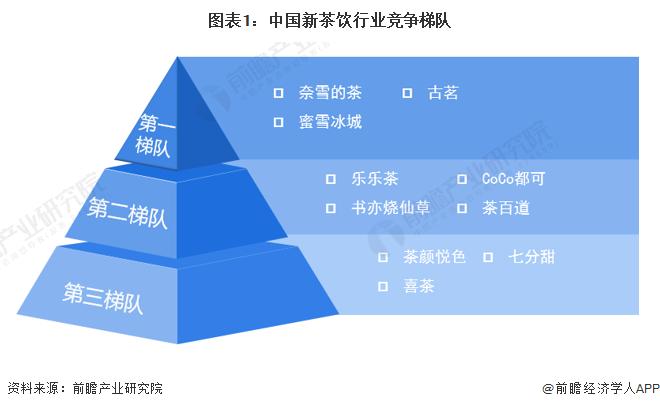 图表1：中国新茶饮行业竞争梯队

第一梯队

□ 奈雪的茶 □ 古茗
□ 蜜雪冰城

第二梯队

□ 乐乐茶 □ CoCo都可
□ 书亦烧仙草 □ 茶百道

第三梯队

□ 茶颜悦色 □ 七分甜
□ 喜茶

前瞻产业研究院

资料来源：前瞻产业研究院

@前瞻经济学人APP